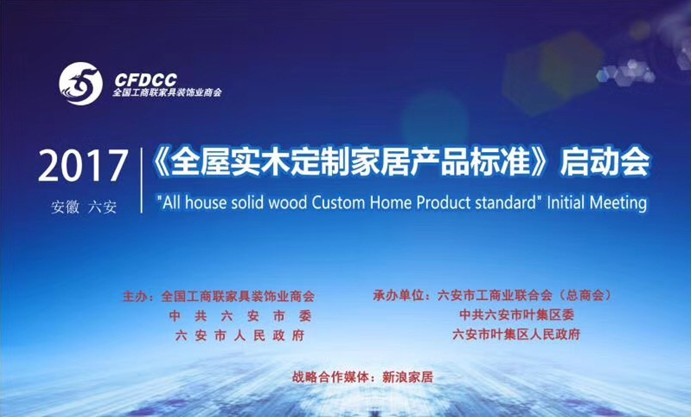 CFDCC
全国工商联家具装饰业商会

2017
安徽 六安

《全屋实木定制家居产品标准》启动会
"All house solid wood Custom Home Product standard" Initial Meeting

主办：全国工商联家具装饰业商会
中 共 六 安 市 委
六 安 市 人 民 政 府

承办单位：六安市工商业联合会（总商会）
中共六安市叶集区委
六安市叶集区人民政府

战略合作媒体：新浪家居